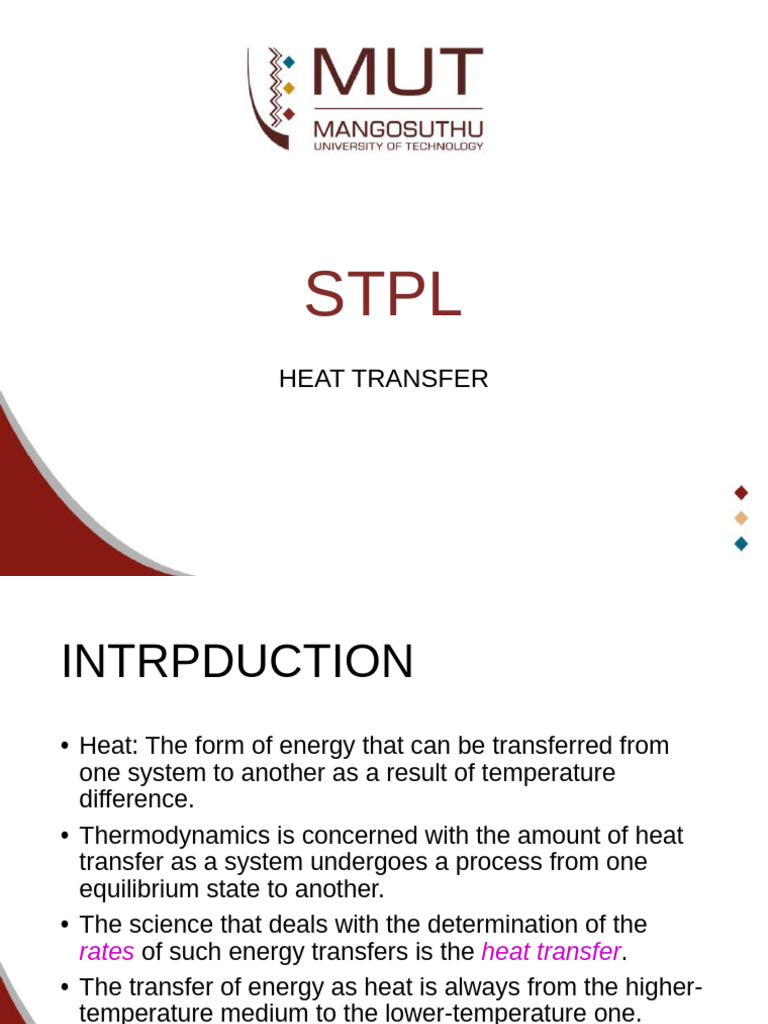 MUT
MANGOSUTHU
UNIVERSITY OF TECHNOLOGY

STPL

HEAT TRANSFER

INTRPDUCTION

• Heat: The form of energy that can be transferred from one system to another as a result of temperature difference.

• Thermodynamics is concerned with the amount of heat transfer as a system undergoes a process from one equilibrium state to another.

• The science that deals with the determination of the rates of such energy transfers is the heat transfer.

• The transfer of energy as heat is always from the higher-temperature medium to the lower-temperature one.